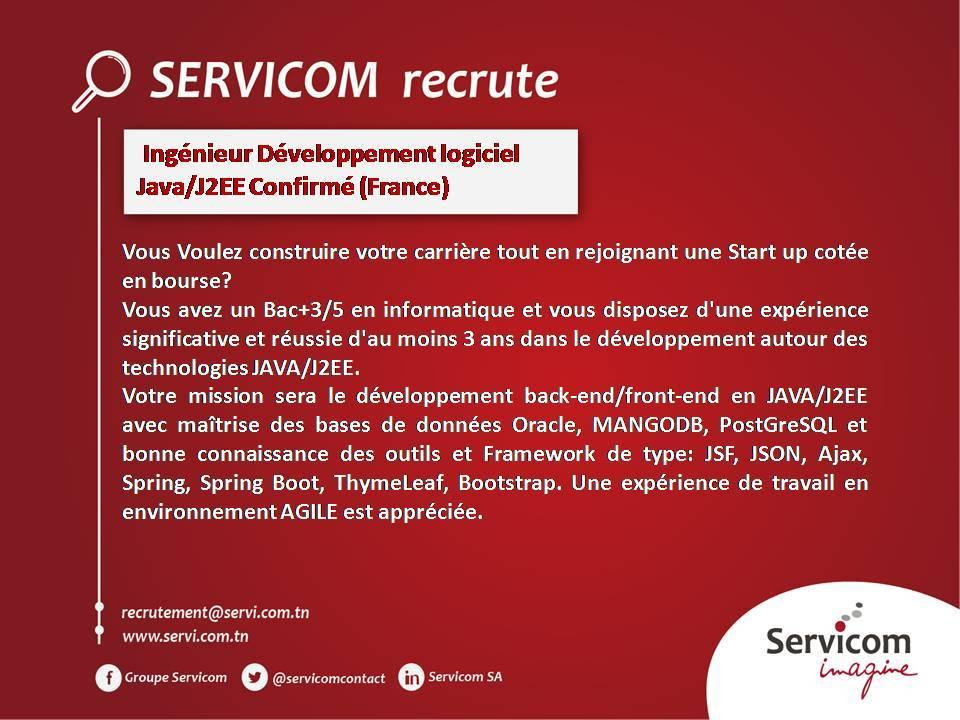 SERVICOM recrute

Ingénieur Développement logiciel Java/J2EE Confirmé (France)

Vous Voulez construire votre carrière tout en rejoignant une Start up cotée en bourse?
Vous avez un Bac+3/5 en informatique et vous disposez d'une expérience significative et réussie d'au moins 3 ans dans le développement autour des technologies JAVA/J2EE.
Votre mission sera le développement back-end/front-end en JAVA/J2EE avec maîtrise des bases de données Oracle, MANGODB, PostGreSQL et bonne connaissance des outils et Framework de type: JSF, JSON, Ajax, Spring, Spring Boot, ThymeLeaf, Bootstrap. Une expérience de travail en environnement AGILE est appréciée.

recrutement@servi.com.tn
www.servi.com.tn

Groupe Servicom @servicomcontact Servicom SA

Servicom imagine